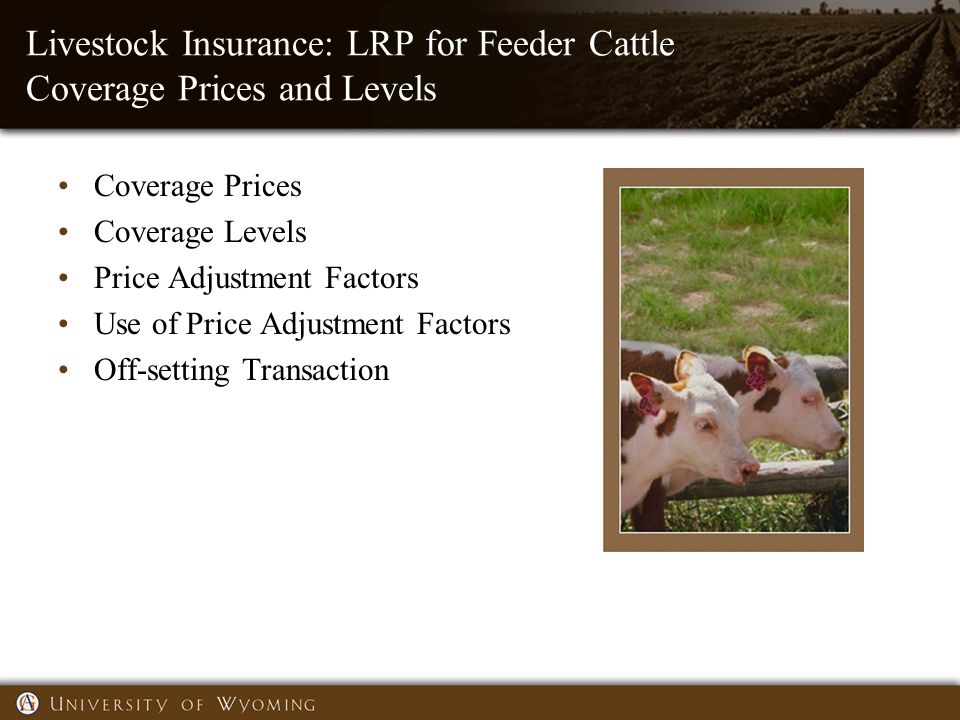 Livestock Insurance: LRP for Feeder Cattle
Coverage Prices and Levels

• Coverage Prices
• Coverage Levels
• Price Adjustment Factors
• Use of Price Adjustment Factors
• Off-setting Transaction

UNIVERSITY OF WYOMING